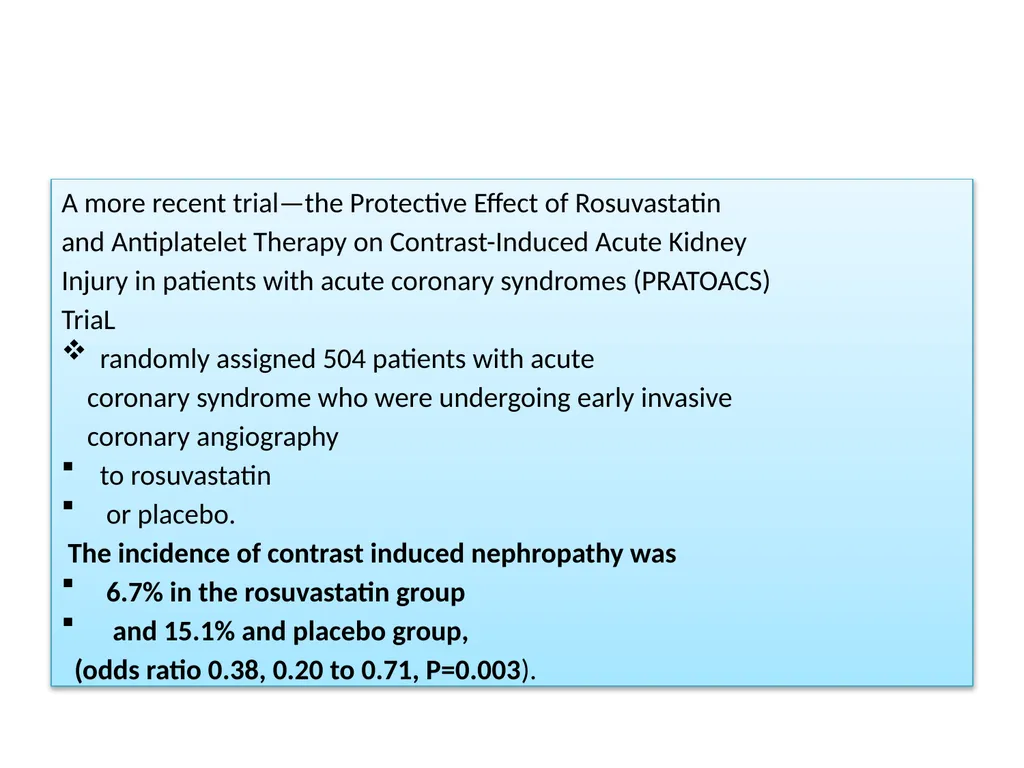 A more recent trial—the Protective Effect of Rosuvastatin and Antiplatelet Therapy on Contrast-Induced Acute Kidney Injury in patients with acute coronary syndromes (PRATOACS) TriaL

❖ randomly assigned 504 patients with acute coronary syndrome who were undergoing early invasive coronary angiography

▪ to rosuvastatin

▪ or placebo.

The incidence of contrast induced nephropathy was

▪ 6.7% in the rosuvastatin group

▪ and 15.1% and placebo group,

(odds ratio 0.38, 0.20 to 0.71, P=0.003).